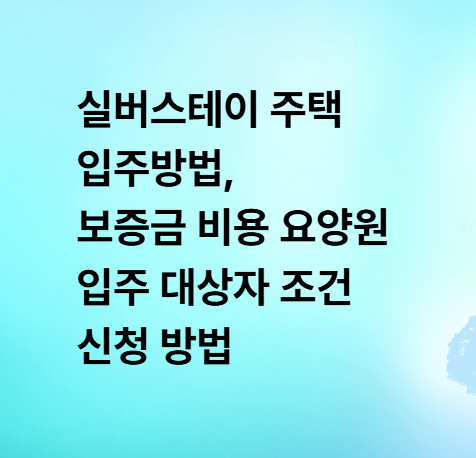 실버스테이 주택
입주방법,
보증금 비용 요양원
입주 대상자 조건
신청 방법